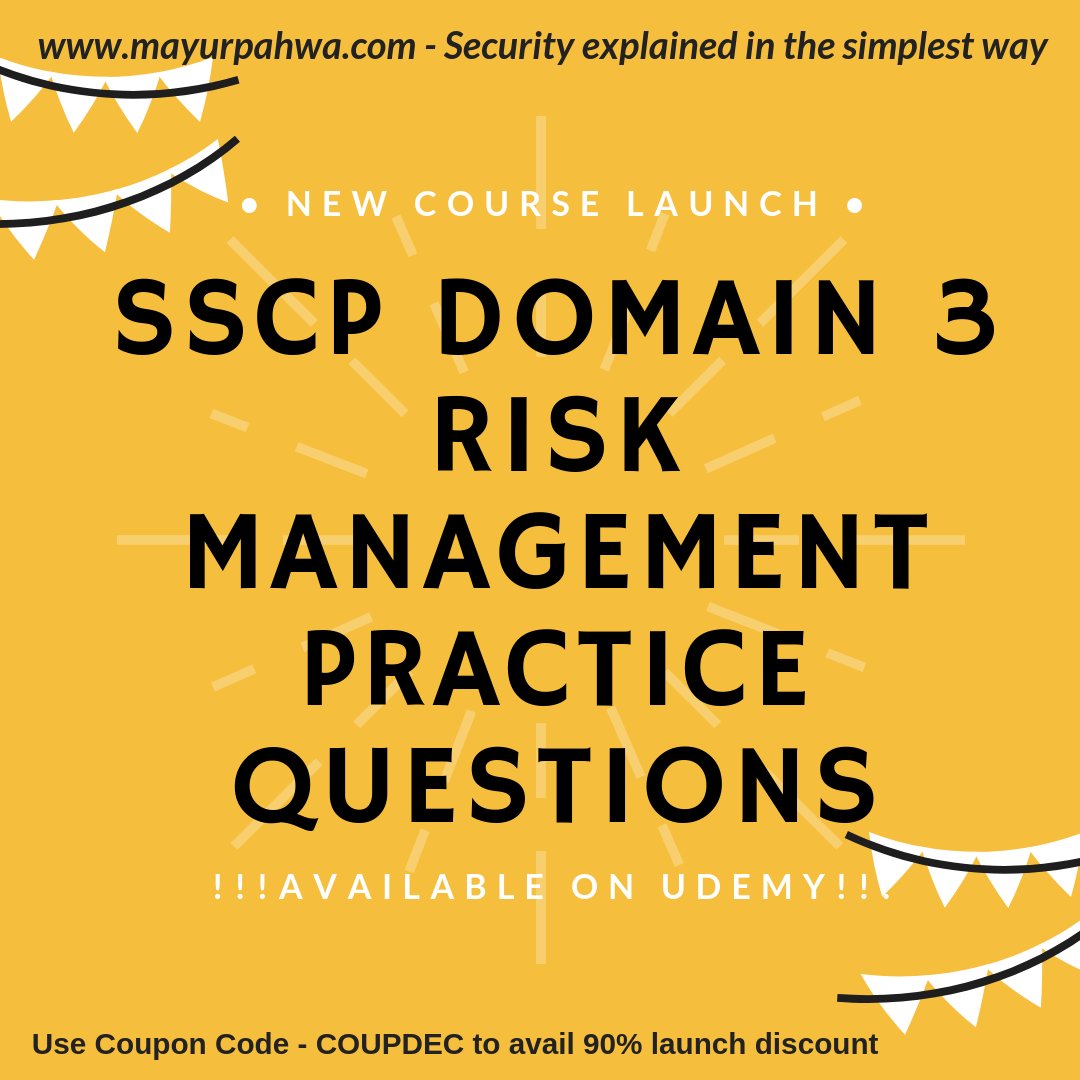 www.mayurpahwa.com - Security explained in the simplest way

• NEW COURSE LAUNCH •

SSCP DOMAIN 3 RISK MANAGEMENT PRACTICE QUESTIONS

!!!AVAILABLE ON UDEMY!!!

Use Coupon Code - COUPDEC to avail 90% launch discount